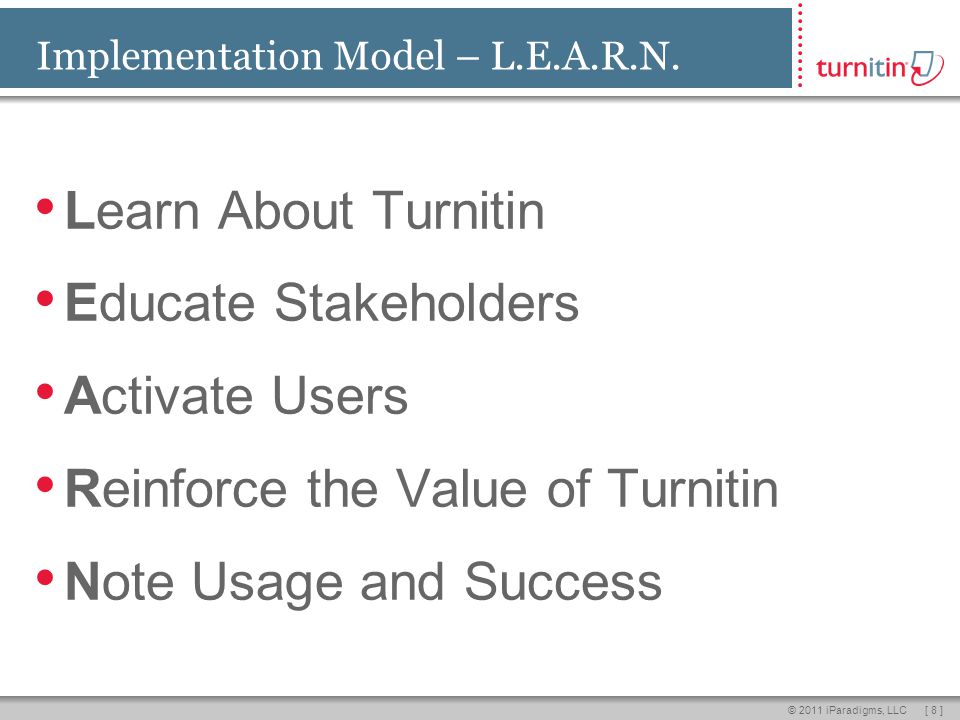 Implementation Model – L.E.A.R.N.

turnitin

• Learn About Turnitin
• Educate Stakeholders
• Activate Users
• Reinforce the Value of Turnitin
• Note Usage and Success

© 2011 iParadigms, LLC [ 8 ]